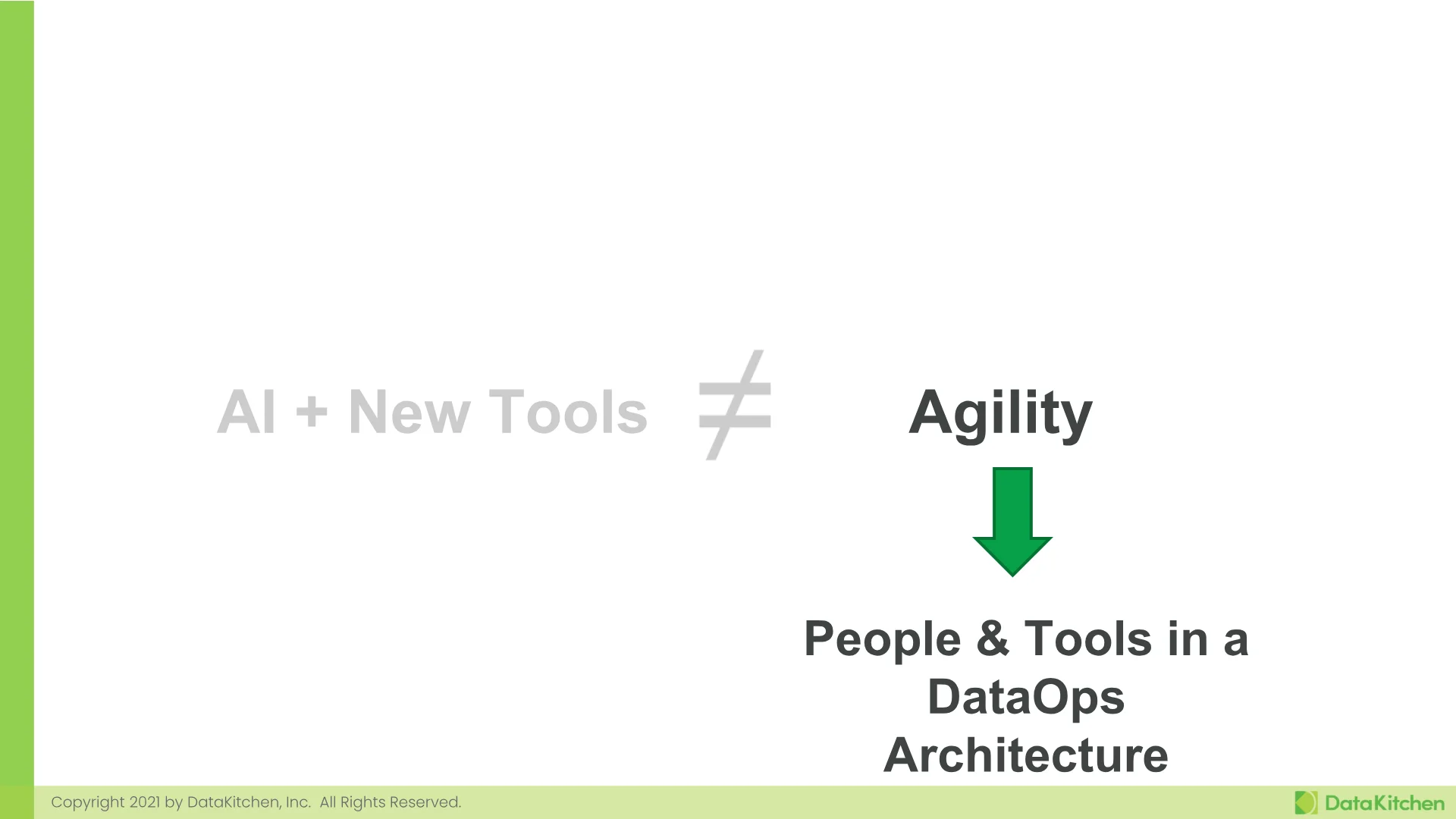 AI + New Tools $\neq$ Agility

People & Tools in a DataOps Architecture

Copyright 2021 by DataKitchen, Inc. All Rights Reserved.

DataKitchen